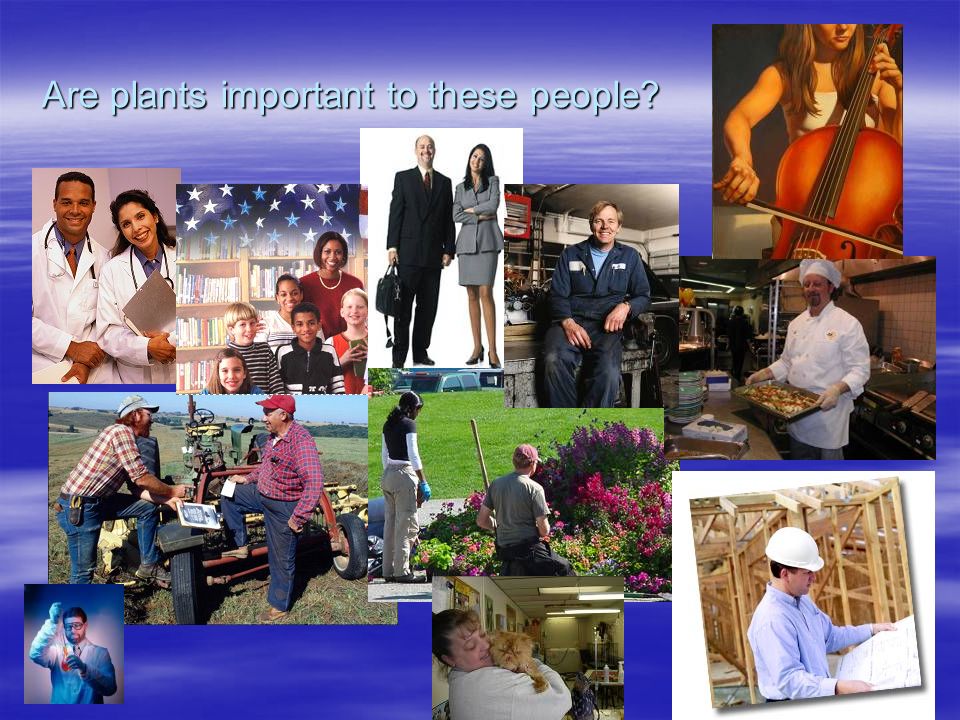 Are plants important to these people?